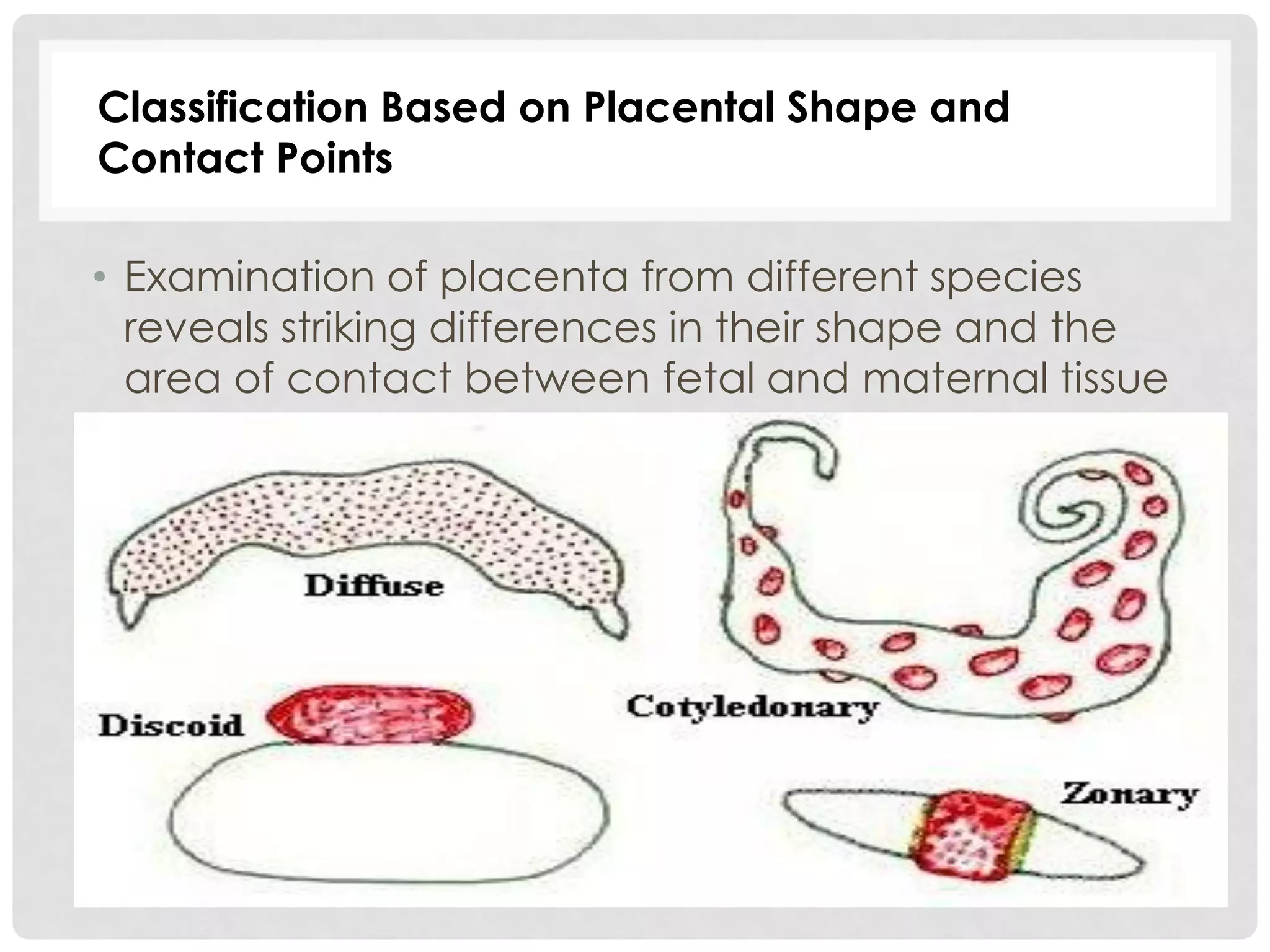 Classification Based on Placental Shape and Contact Points

• Examination of placenta from different species reveals striking differences in their shape and the area of contact between fetal and maternal tissue

Diffuse

Cotyledonary

Discoid

Zonary